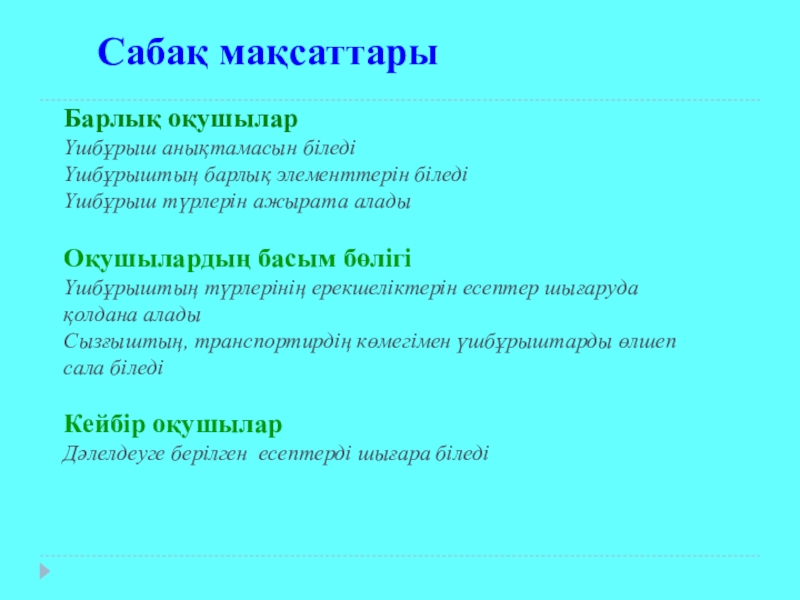 Сабақ мақсаттары

Барлық оқушылар
Үшбұрыш анықтамасын біледі
Үшбұрыштың барлық элементтерін біледі
Үшбұрыш түрлерін ажырата алады

Оқушылардың басым бөлігі
Үшбұрыштың түрлерінің ерекшеліктерін есептер шығаруда қолдана алады
Сызғыштың, транспортирдің көмегімен үшбұрыштарды өлшеп сала біледі

Кейбір оқушылар
Дәлелдеуге берілген есептерді шығара біледі